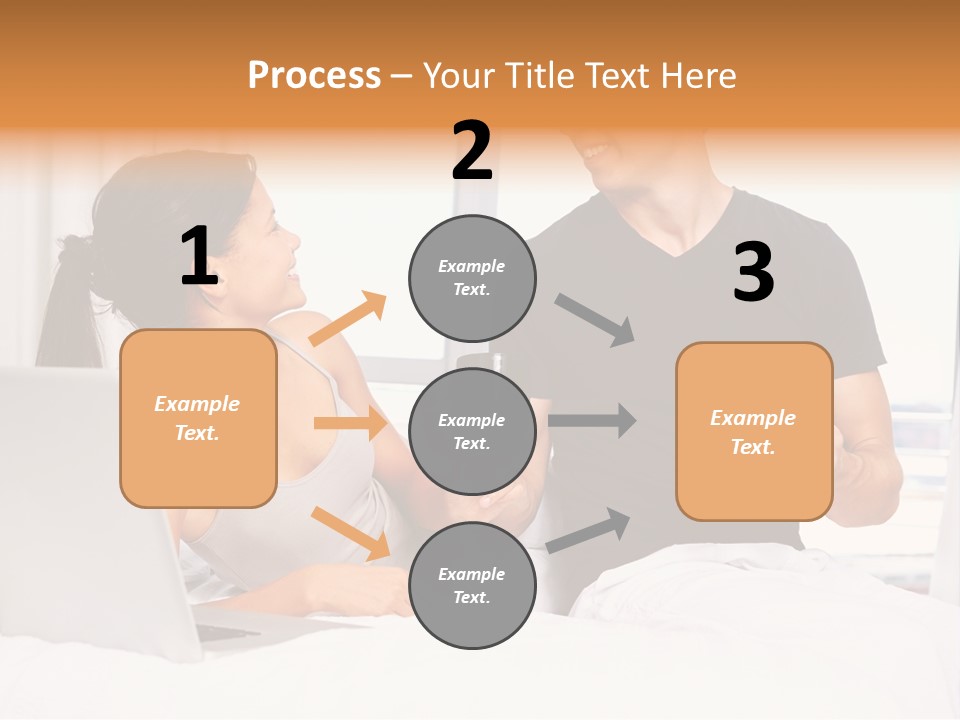 Process – Your Title Text Here

1

Example Text.

2

Example Text.

Example Text.

Example Text.

3

Example Text.